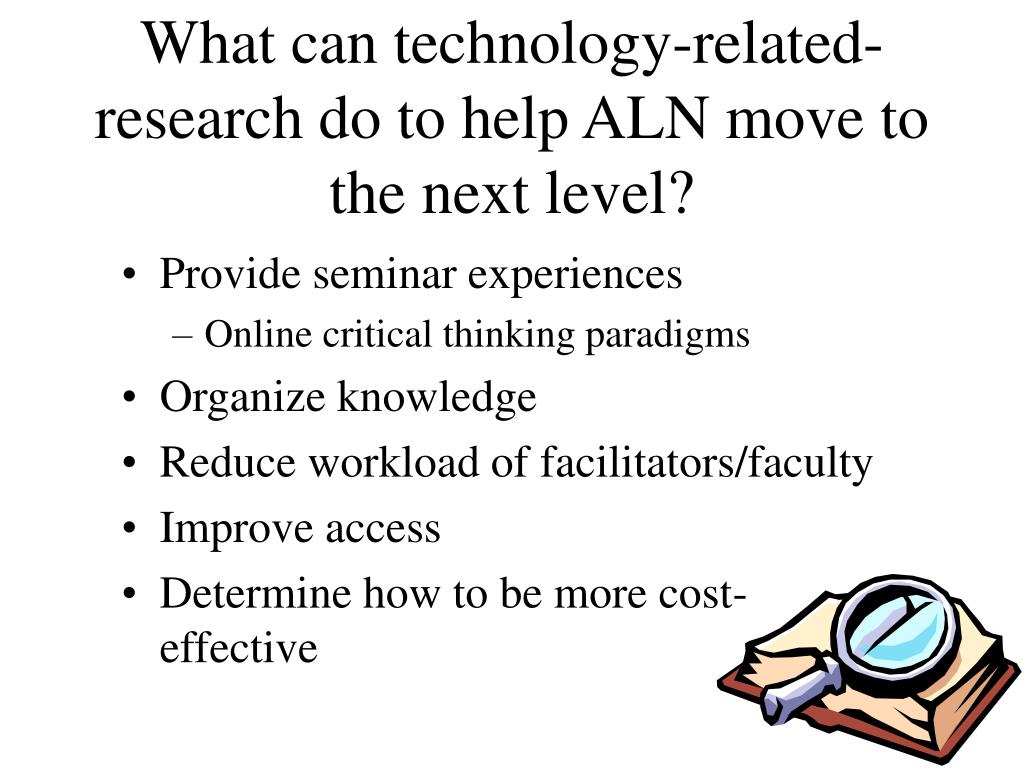 What can technology-related-research do to help ALN move to the next level?

• Provide seminar experiences
– Online critical thinking paradigms
• Organize knowledge
• Reduce workload of facilitators/faculty
• Improve access
• Determine how to be more cost-effective